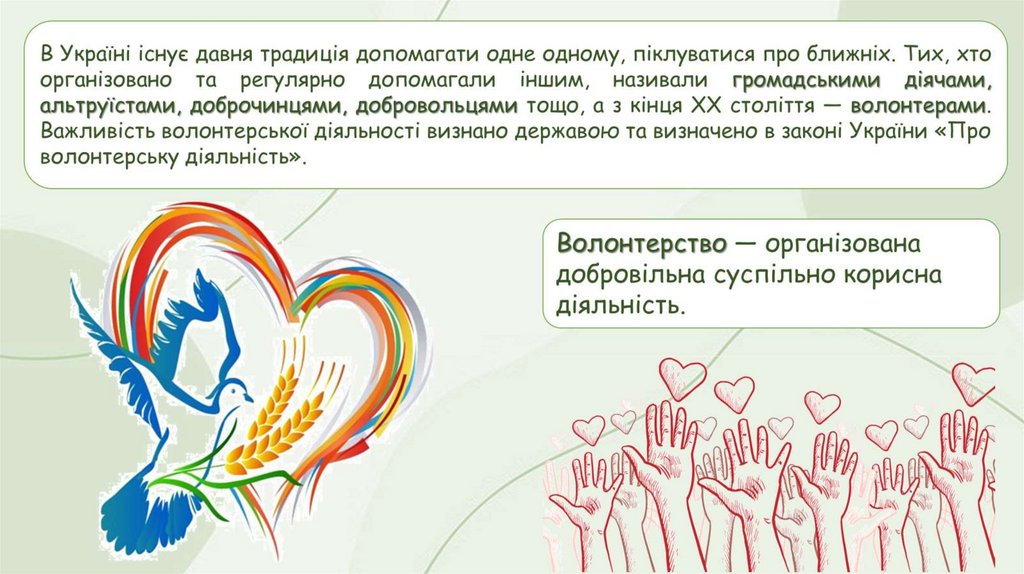 В Україні існує давня традиція допомагати одне одному, піклуватися про ближніх. Тих, хто організовано та регулярно допомагали іншим, називали громадськими діячами, альтруїстами, доброчинцями, добровольцями тощо, а з кінця XX століття — волонтерами. Важливість волонтерської діяльності визнано державою та визначено в законі України «Про волонтерську діяльність».

Волонтерство — організована добровільна суспільно корисна діяльність.